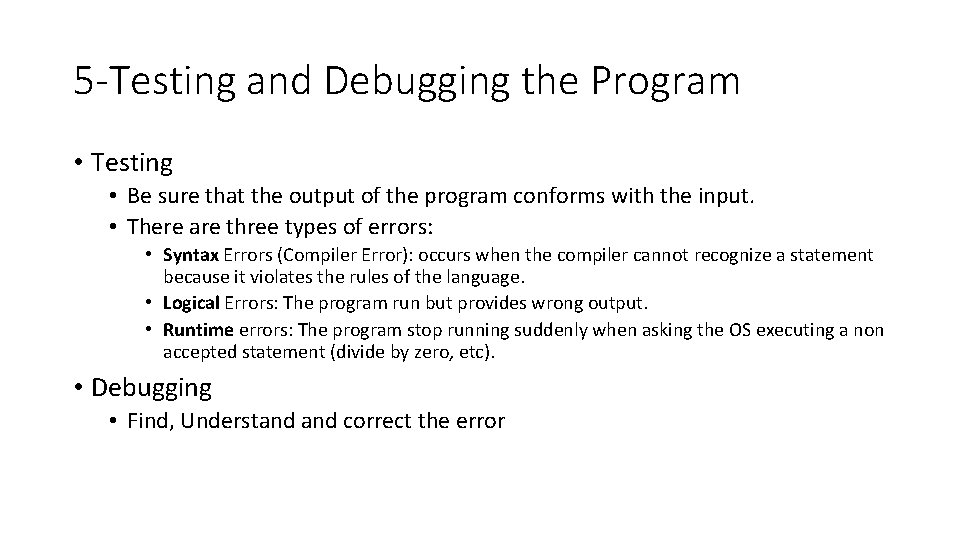 5-Testing and Debugging the Program

• Testing
• Be sure that the output of the program conforms with the input.
• There are three types of errors:
• Syntax Errors (Compiler Error): occurs when the compiler cannot recognize a statement because it violates the rules of the language.
• Logical Errors: The program run but provides wrong output.
• Runtime errors: The program stop running suddenly when asking the OS executing a non accepted statement (divide by zero, etc).

• Debugging
• Find, Understand and correct the error